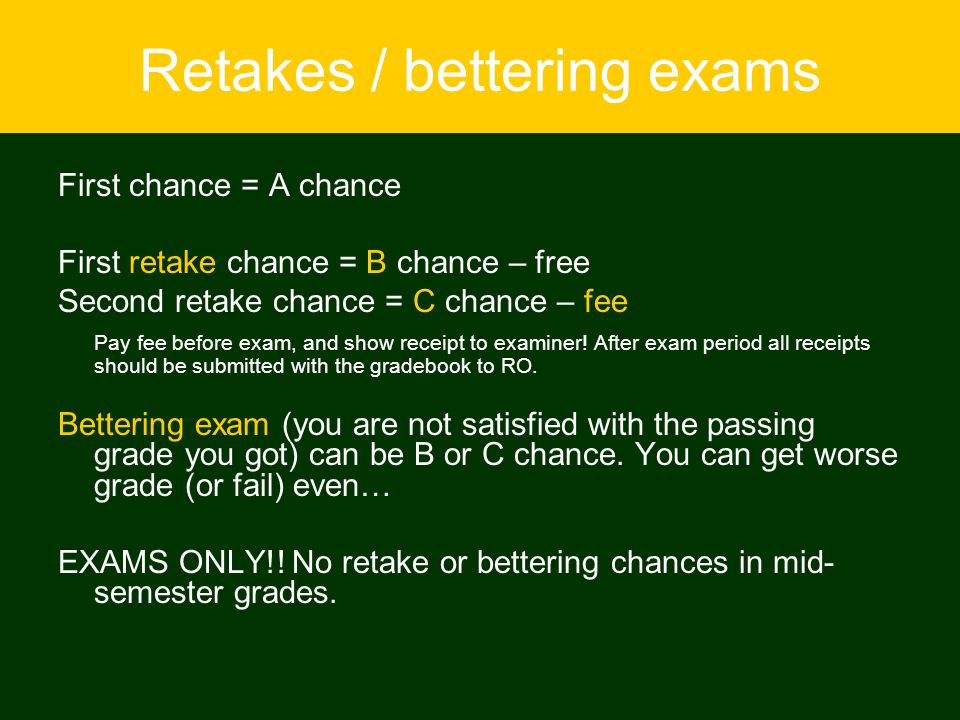 Retakes / bettering exams

First chance = A chance

First retake chance = B chance – free
Second retake chance = C chance – fee

Pay fee before exam, and show receipt to examiner! After exam period all receipts should be submitted with the gradebook to RO.

Bettering exam (you are not satisfied with the passing grade you got) can be B or C chance. You can get worse grade (or fail) even…

EXAMS ONLY!! No retake or bettering chances in mid-semester grades.